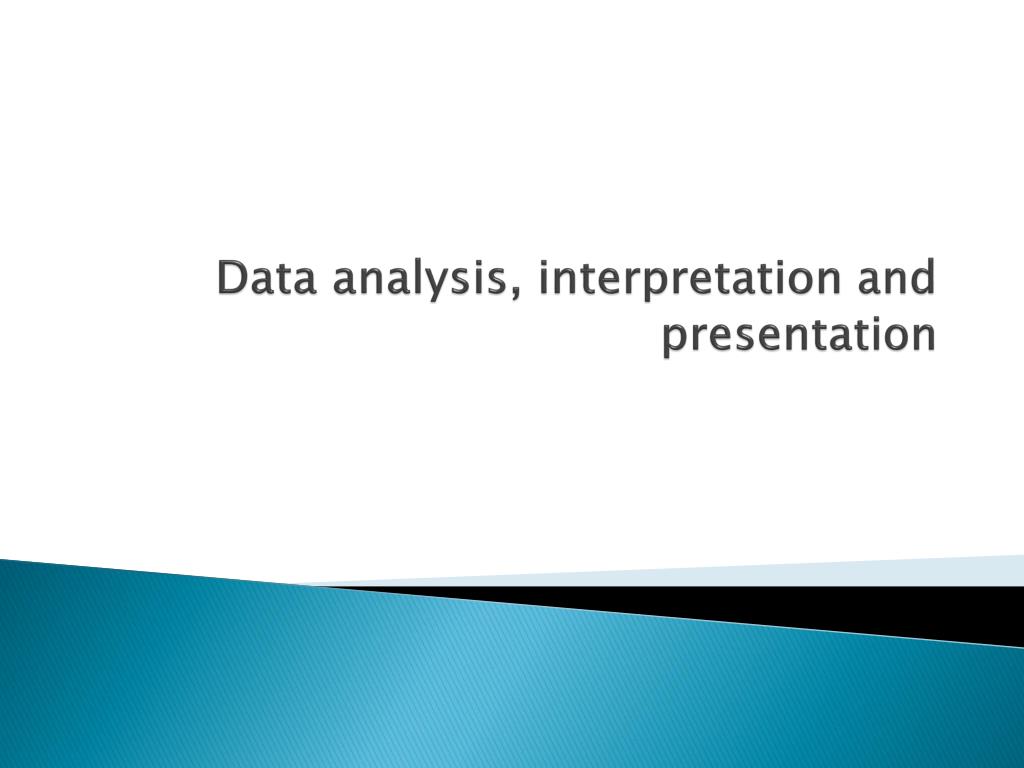 Data analysis, interpretation and presentation